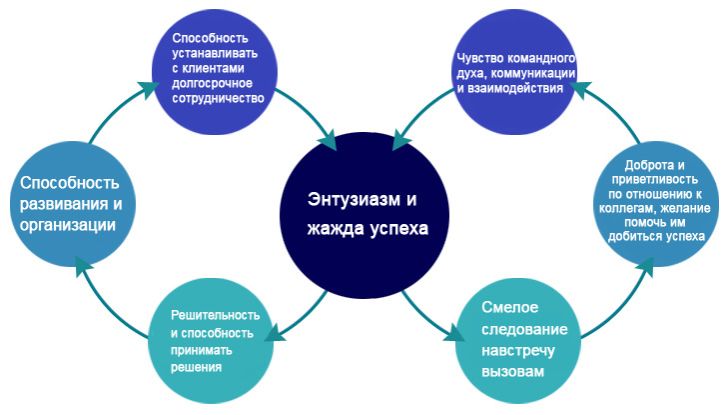 Способность устанавливать с клиентами долгосрочное сотрудничество

Чувство командного духа, коммуникации и взаимодействия

Способность развивания и организации

Энтузиазм и жажда успеха

Доброта и приветливость по отношению к коллегам, желание помочь им добиться успеха

Решительность и способность принимать решения

Смелое следование навстречу вызовам